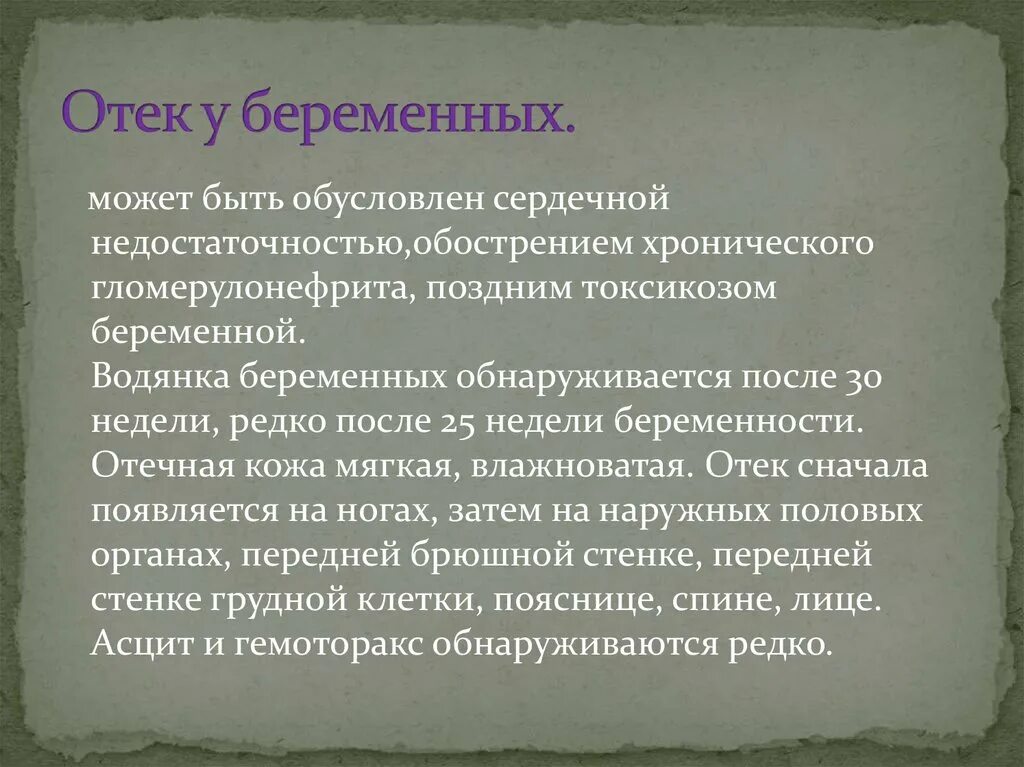 Отек у беременных.

может быть обусловлен сердечной недостаточностью,обострением хронического гломерулонефрита, поздним токсикозом беременной.
Водянка беременных обнаруживается после 30 недели, редко после 25 недели беременности. Отечная кожа мягкая, влажноватая. Отек сначала появляется на ногах, затем на наружных половых органах, передней брюшной стенке, передней стенке грудной клетки, пояснице, спине, лице. Асцит и гемоторакс обнаруживаются редко.